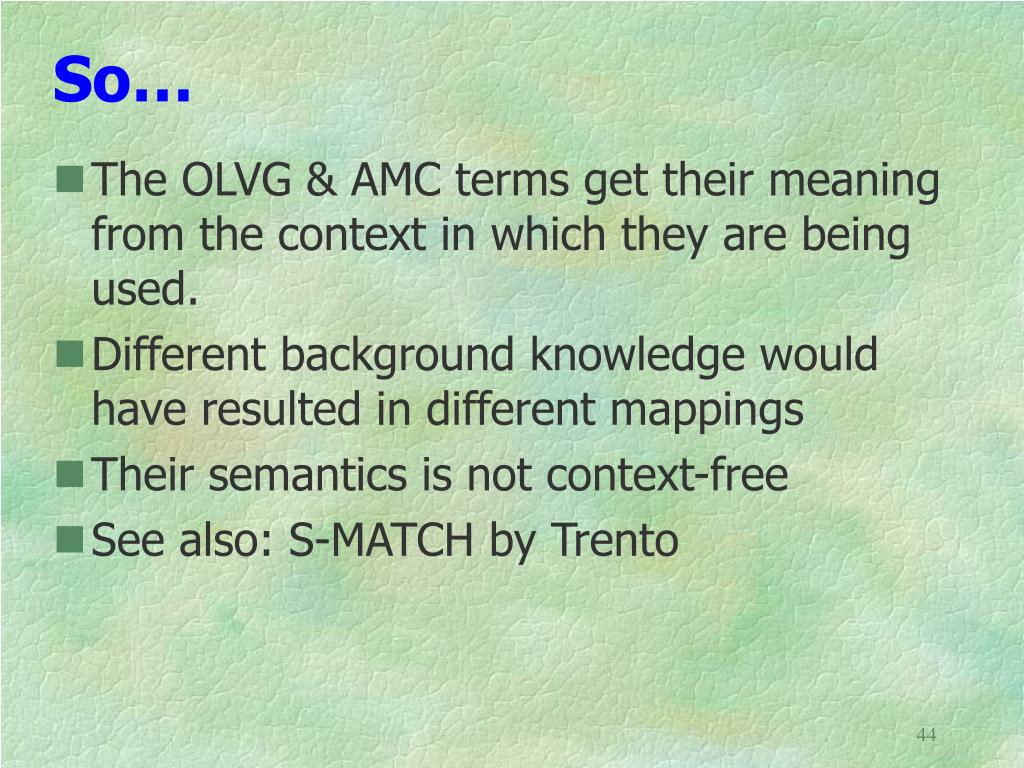 So…

The OLVG & AMC terms get their meaning from the context in which they are being used.

Different background knowledge would have resulted in different mappings

Their semantics is not context-free

See also: S-MATCH by Trento

44